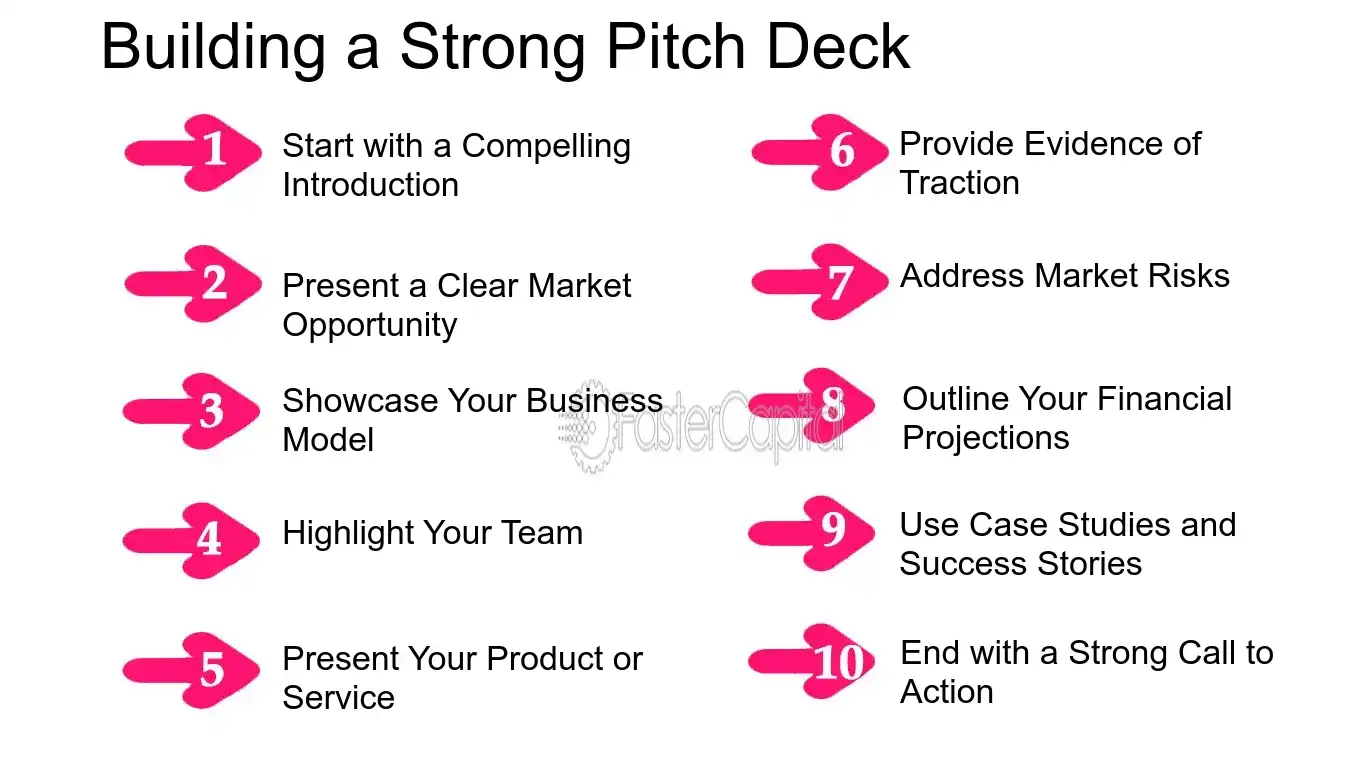 Building a Strong Pitch Deck

1 Start with a Compelling Introduction

2 Present a Clear Market Opportunity

3 Showcase Your Business Model

4 Highlight Your Team

5 Present Your Product or Service

6 Provide Evidence of Traction

7 Address Market Risks

8 Outline Your Financial Projections

9 Use Case Studies and Success Stories

10 End with a Strong Call to Action

FasterCapital